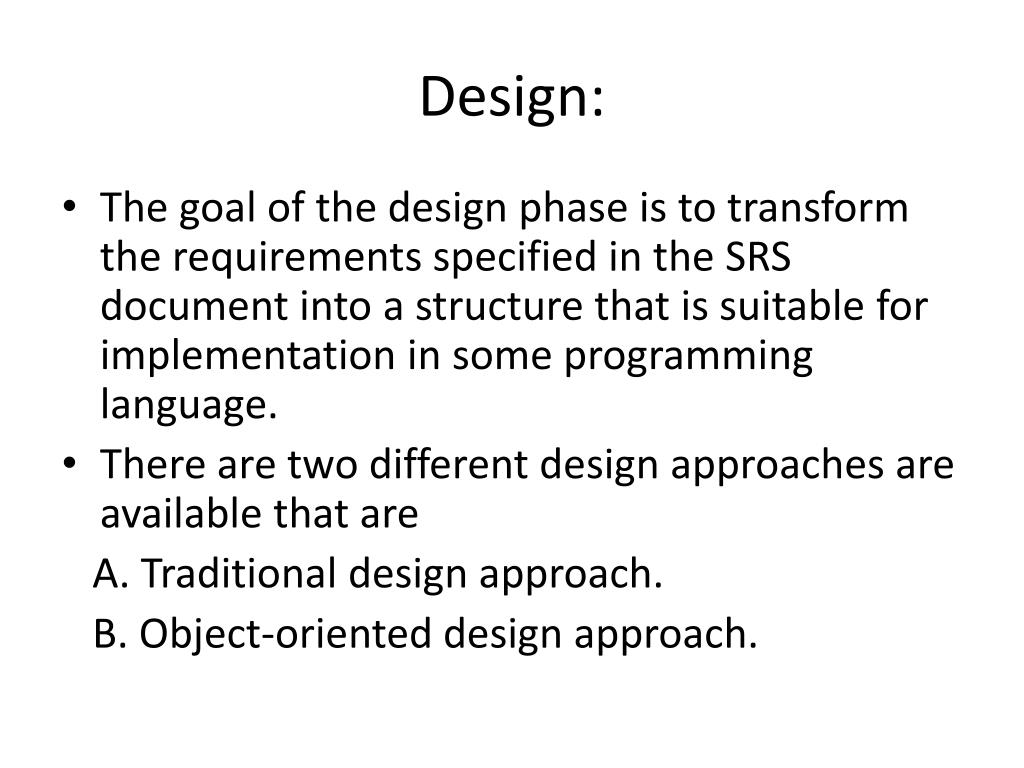 Design:

• The goal of the design phase is to transform the requirements specified in the SRS document into a structure that is suitable for implementation in some programming language.
• There are two different design approaches are available that are
A. Traditional design approach.
B. Object-oriented design approach.